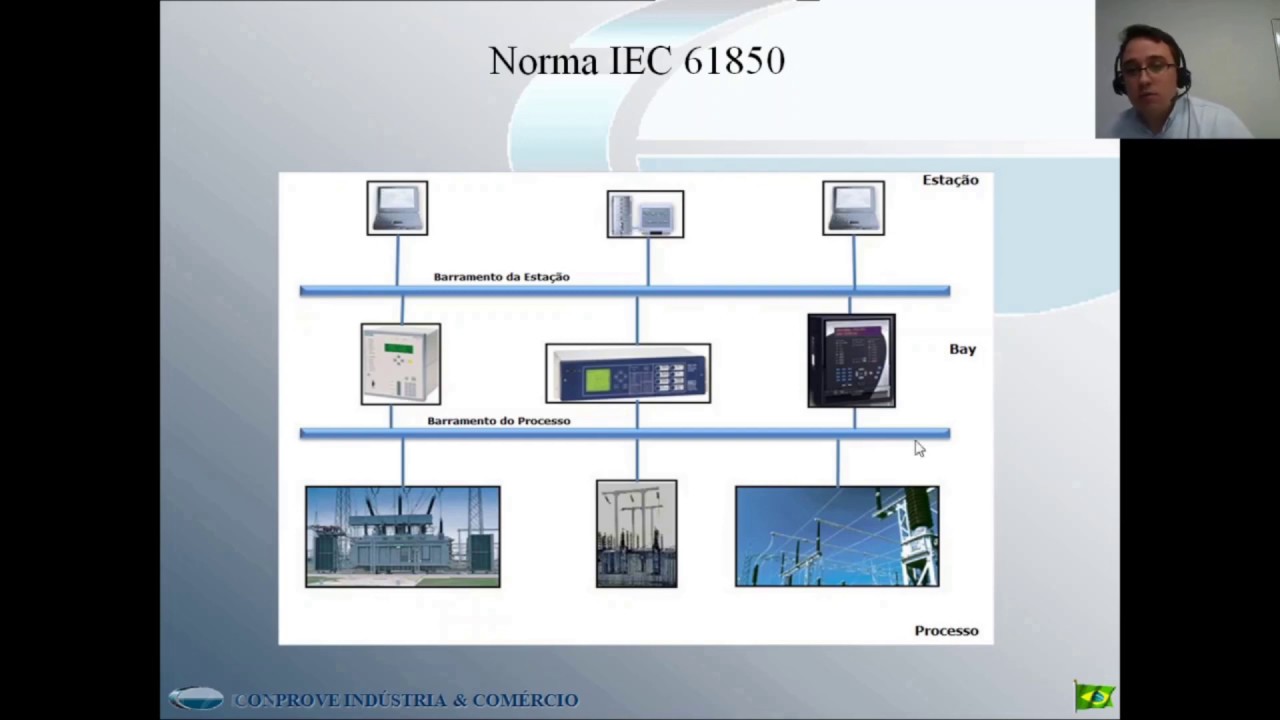 Norma IEC 61850

Estação

Barramento da Estação

Bay

Barramento do Processo

Processo

CONPROVE INDÚSTRIA & COMÉRCIO